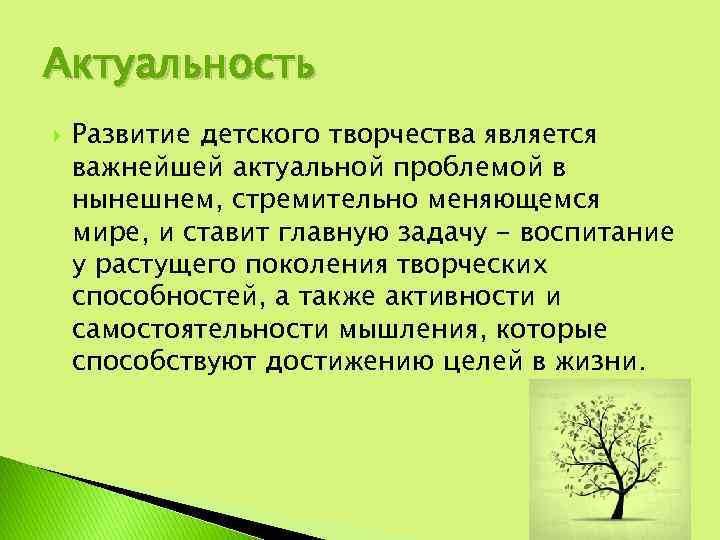 Актуальность

Развитие детского творчества является важнейшей актуальной проблемой в нынешнем, стремительно меняющемся мире, и ставит главную задачу - воспитание у растущего поколения творческих способностей, а также активности и самостоятельности мышления, которые способствуют достижению целей в жизни.